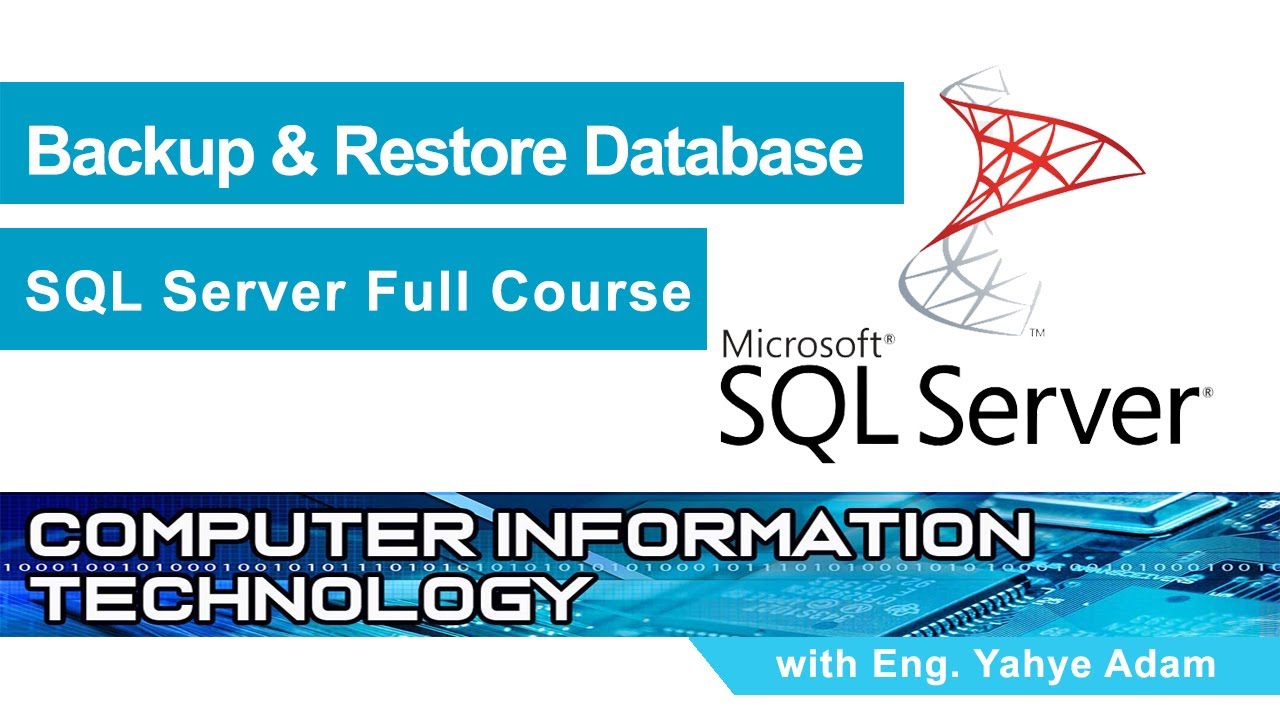 Backup & Restore Database

SQL Server Full Course

Microsoft®
SQL Server®

COMPUTER INFORMATION
TECHNOLOGY

with Eng. Yahye Adam